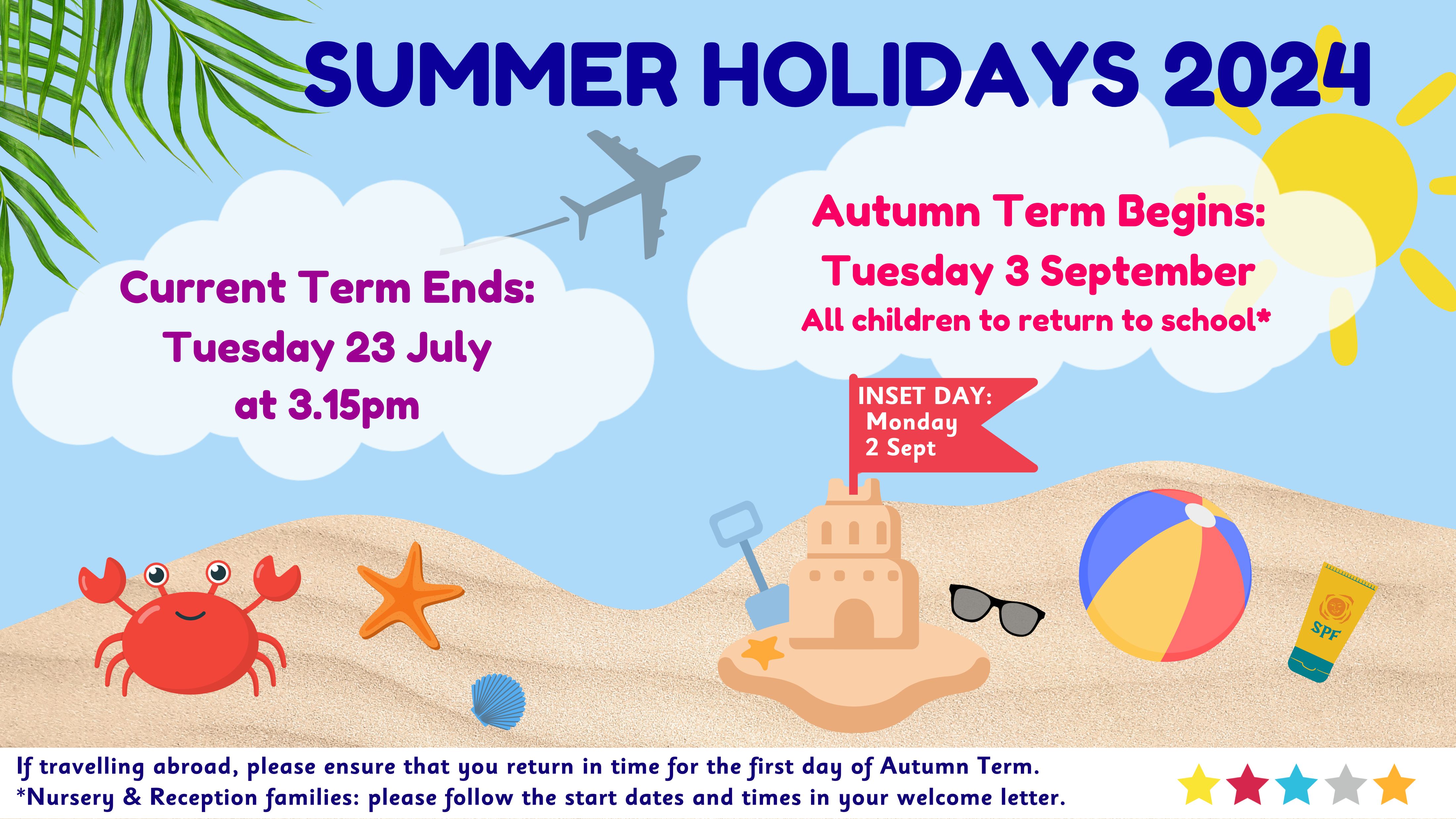 SUMMER HOLIDAYS 2024

Current Term Ends:
Tuesday 23 July
at 3.15pm

Autumn Term Begins:
Tuesday 3 September
All children to return to school*

INSET DAY:
Monday
2 Sept

SPF

If travelling abroad, please ensure that you return in time for the first day of Autumn Term.
*Nursery & Reception families: please follow the start dates and times in your welcome letter.